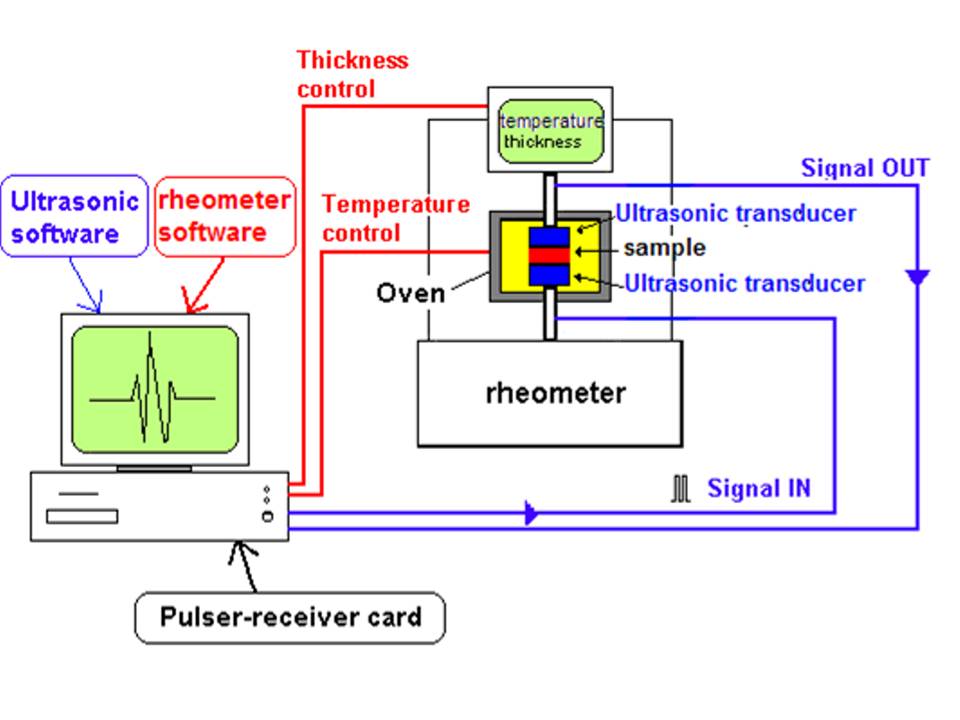 Thickness control

temperature thickness

Signal OUT

Ultrasonic software

rheometer software

Temperature control

Ultrasonic transducer

sample

Ultrasonic transducer

Oven

rheometer

Signal IN

Pulser-receiver card